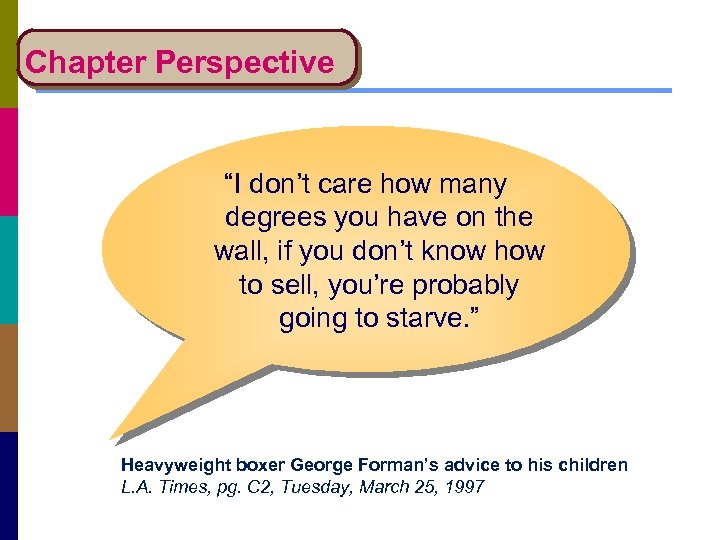 Chapter Perspective

“I don’t care how many degrees you have on the wall, if you don’t know how to sell, you’re probably going to starve.”

Heavyweight boxer George Forman’s advice to his children
L.A. Times, pg. C2, Tuesday, March 25, 1997